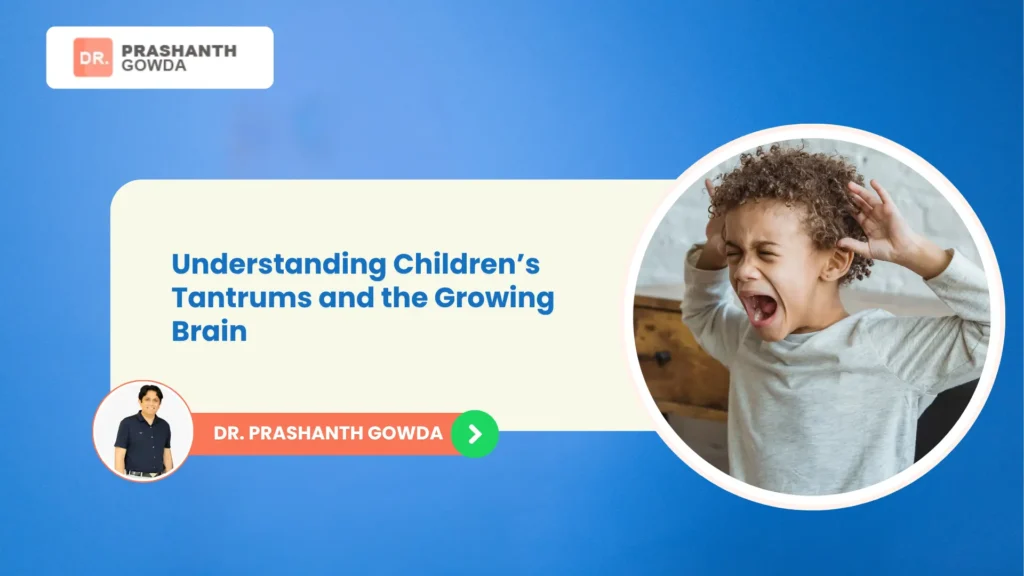 DR. PRASHANTH GOWDA

Understanding Children's Tantrums and the Growing Brain

DR. PRASHANTH GOWDA